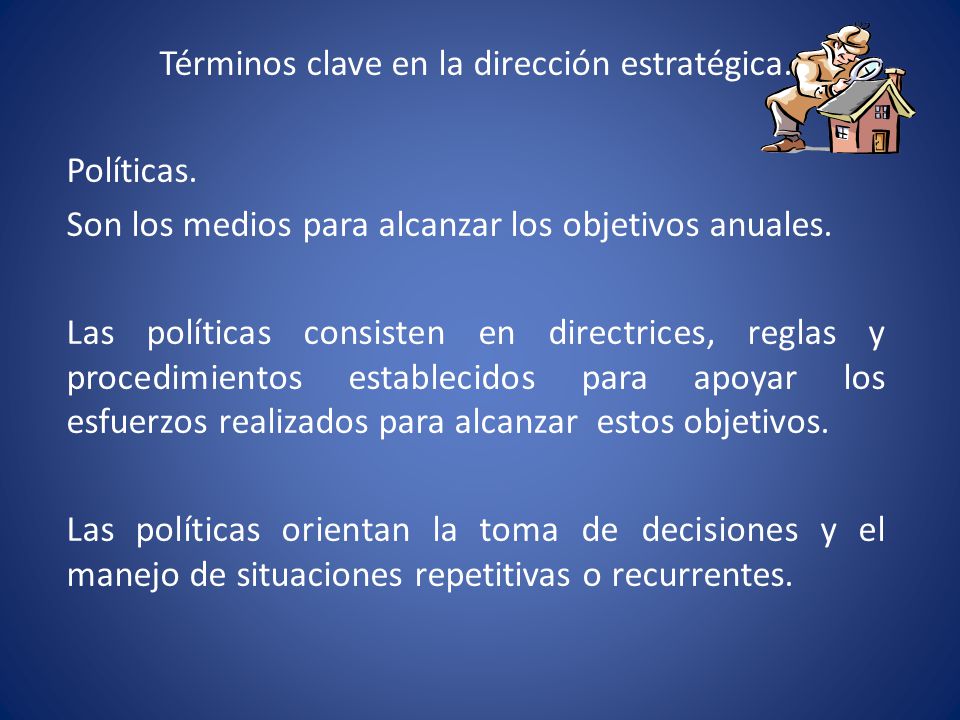 Términos clave en la dirección estratégica.

Políticas.

Son los medios para alcanzar los objetivos anuales.

Las políticas consisten en directrices, reglas y procedimientos establecidos para apoyar los esfuerzos realizados para alcanzar estos objetivos.

Las políticas orientan la toma de decisiones y el manejo de situaciones repetitivas o recurrentes.